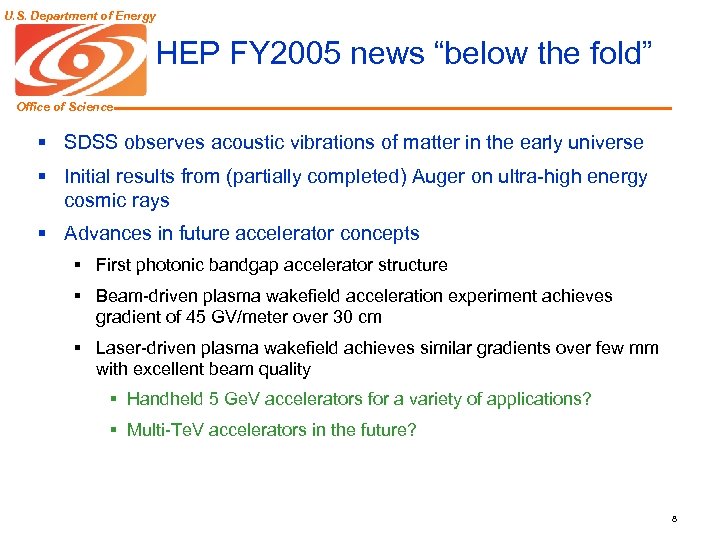 U.S. Department of Energy

Office of Science

HEP FY2005 news “below the fold”

▪ SDSS observes acoustic vibrations of matter in the early universe

▪ Initial results from (partially completed) Auger on ultra-high energy cosmic rays

▪ Advances in future accelerator concepts

▪ First photonic bandgap accelerator structure

▪ Beam-driven plasma wakefield acceleration experiment achieves gradient of 45 GV/meter over 30 cm

▪ Laser-driven plasma wakefield achieves similar gradients over few mm with excellent beam quality

▪ Handheld 5 GeV accelerators for a variety of applications?

▪ Multi-TeV accelerators in the future?

8